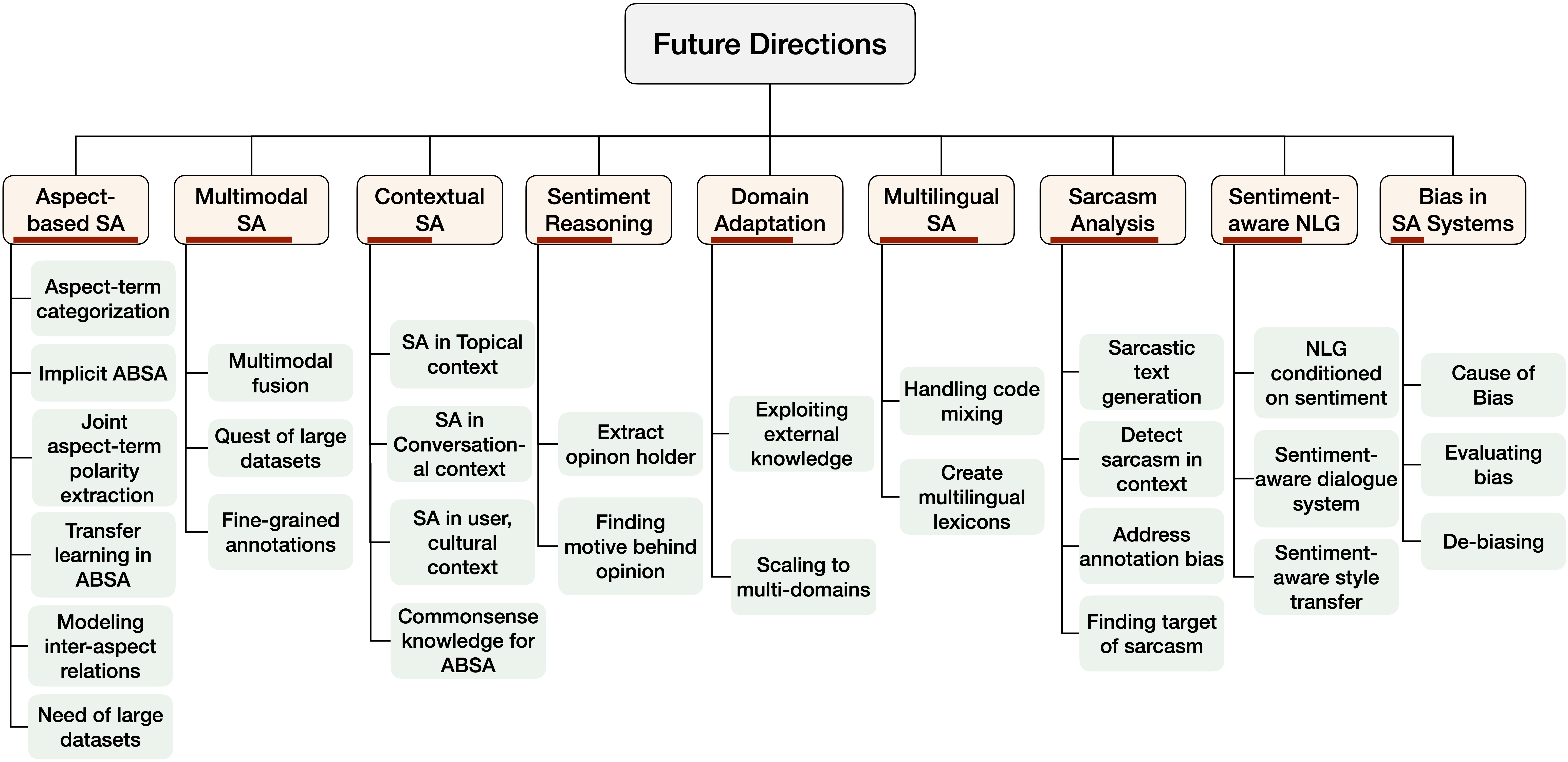 Future Directions

Aspect-based SA

Aspect-term categorization

Implicit ABSA

Joint aspect-term polarity extraction

Transfer learning in ABSA

Modeling inter-aspect relations

Need of large datasets

Multimodal SA

Multimodal fusion

Quest of large datasets

Fine-grained annotations

Contextual SA

SA in Topical context

SA in Conversational context

SA in user, cultural context

Commonsense knowledge for ABSA

Sentiment Reasoning

Extract opinon holder

Finding motive behind opinion

Domain Adaptation

Exploiting external knowledge

Scaling to multi-domains

Multilingual SA

Handling code mixing

Create multilingual lexicons

Sarcasm Analysis

Sarcastic text generation

Detect sarcasm in context

Address annotation bias

Finding target of sarcasm

Sentiment-aware NLG

NLG conditioned on sentiment

Sentiment-aware dialogue system

Sentiment-aware style transfer

Bias in SA Systems

Cause of Bias

Evaluating bias

De-biasing